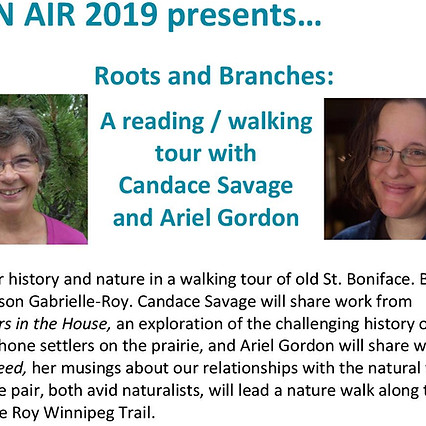 N AIR 2019 presents...

Roots and Branches:

A reading / walking tour with Candace Savage and Ariel Gordon

r history and nature in a walking tour of old St. Boniface. B son Gabrielle-Roy. Candace Savage will share work from rs in the House, an exploration of the challenging history o hone settlers on the prairie, and Ariel Gordon will share w eed, her musings about our relationships with the natural e pair, both avid naturalists, will lead a nature walk along t e Roy Winnipeg Trail.